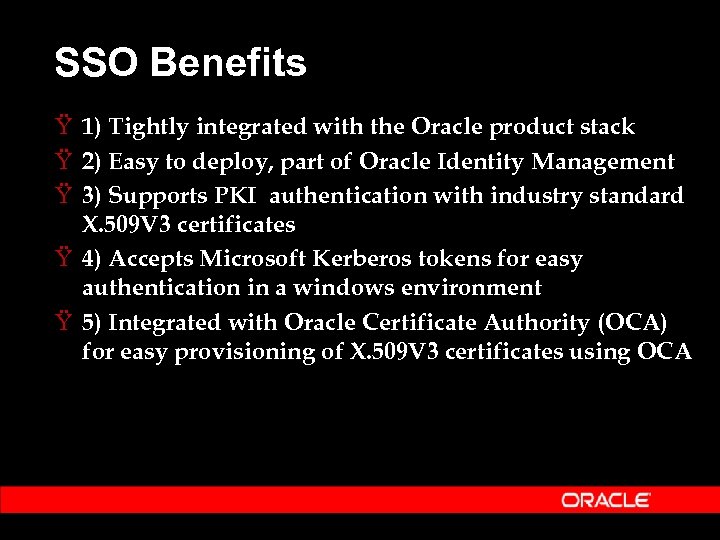 SSO Benefits

Ÿ 1) Tightly integrated with the Oracle product stack

Ÿ 2) Easy to deploy, part of Oracle Identity Management

Ÿ 3) Supports PKI authentication with industry standard X.509V3 certificates

Ÿ 4) Accepts Microsoft Kerberos tokens for easy authentication in a windows environment

Ÿ 5) Integrated with Oracle Certificate Authority (OCA) for easy provisioning of X.509V3 certificates using OCA

ORACLE